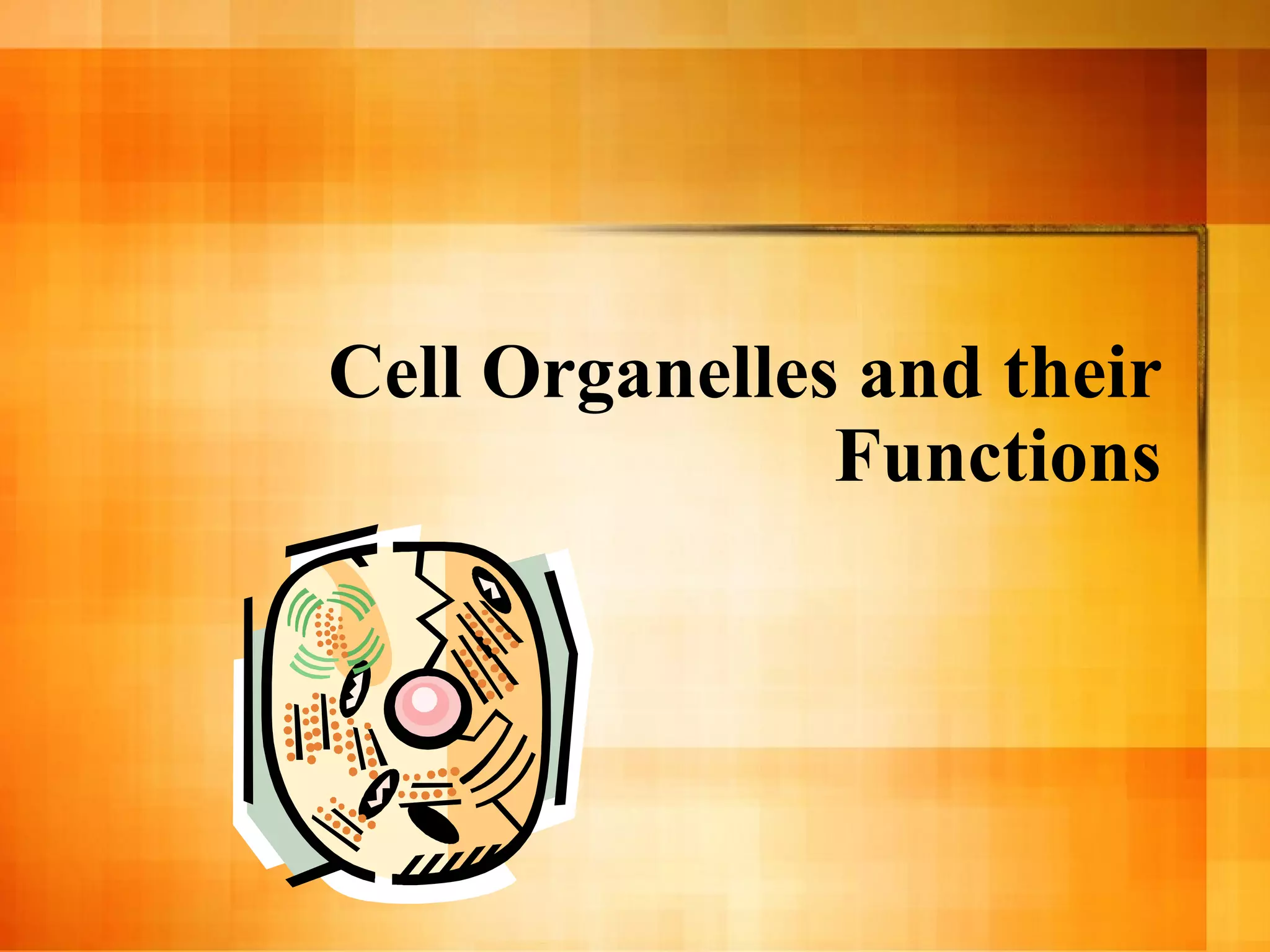 Cell Organelles and their Functions